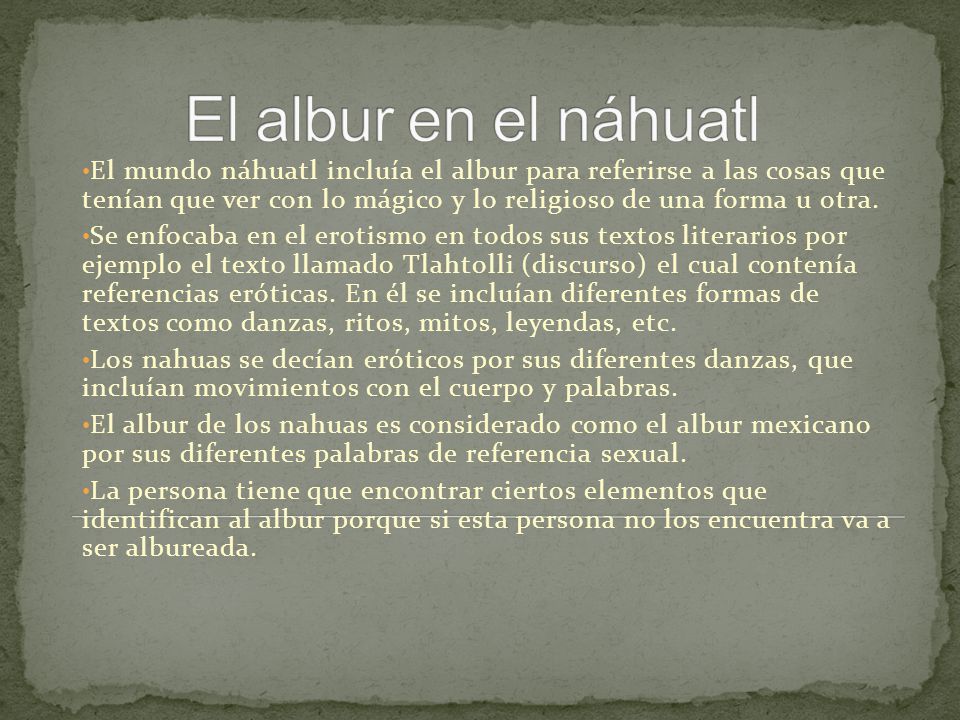 El albur en el náhuatl

•El mundo náhuatl incluía el albur para referirse a las cosas que tenían que ver con lo mágico y lo religioso de una forma u otra.

•Se enfocaba en el erotismo en todos sus textos literarios por ejemplo el texto llamado Tlahtolli (discurso) el cual contenía referencias eróticas. En él se incluían diferentes formas de textos como danzas, ritos, mitos, leyendas, etc.

•Los nahuas se decían eróticos por sus diferentes danzas, que incluían movimientos con el cuerpo y palabras.

•El albur de los nahuas es considerado como el albur mexicano por sus diferentes palabras de referencia sexual.

•La persona tiene que encontrar ciertos elementos que identifican al albur porque si esta persona no los encuentra va a ser albureada.